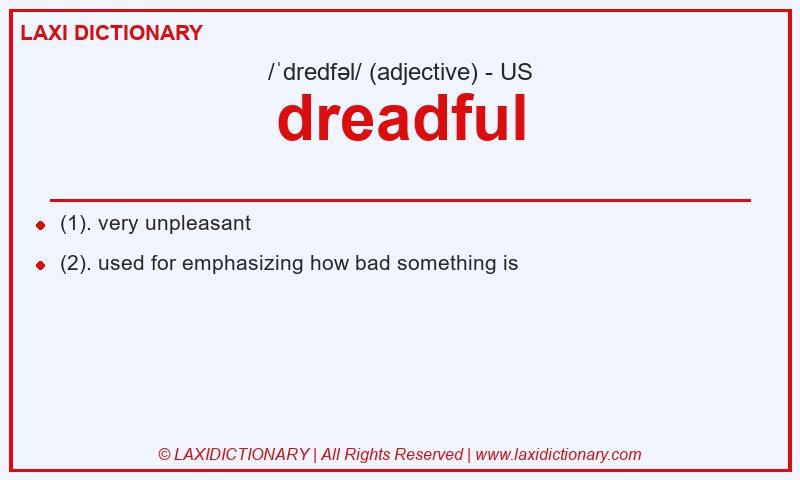 LAXI DICTIONARY

/ˈdredfəl/ (adjective) - US

dreadful

- (1). very unpleasant
- (2). used for emphasizing how bad something is

© LAXIDICTIONARY | All Rights Reserved | www.laxidictionary.com